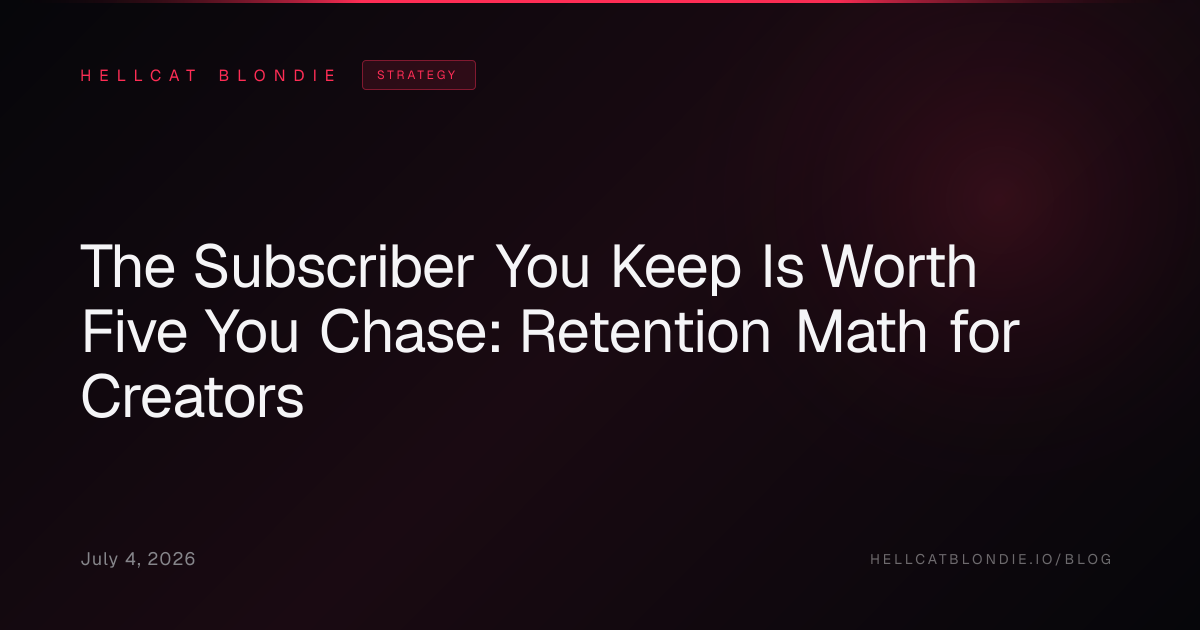 HELLCAT BLONDIE
STRATEGY

The Subscriber You Keep Is Worth Five You Chase: Retention Math for Creators

July 4, 2026
HELLCATBLONDIE.IO/BLOG